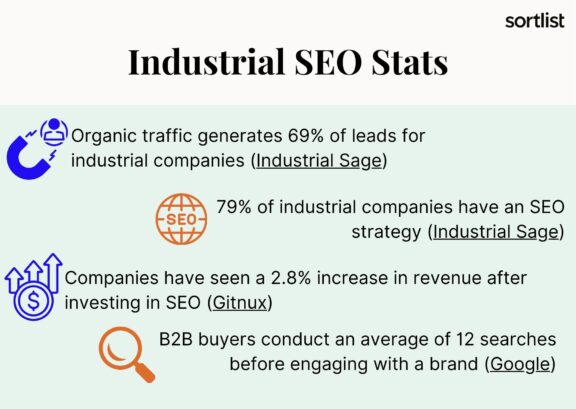 sortlist

Industrial SEO Stats

Organic traffic generates 69% of leads for industrial companies (Industrial Sage)

SEO

79% of industrial companies have an SEO strategy (Industrial Sage)

Companies have seen a 2.8% increase in revenue after investing in SEO (Gitnux)

B2B buyers conduct an average of 12 searches before engaging with a brand (Google)